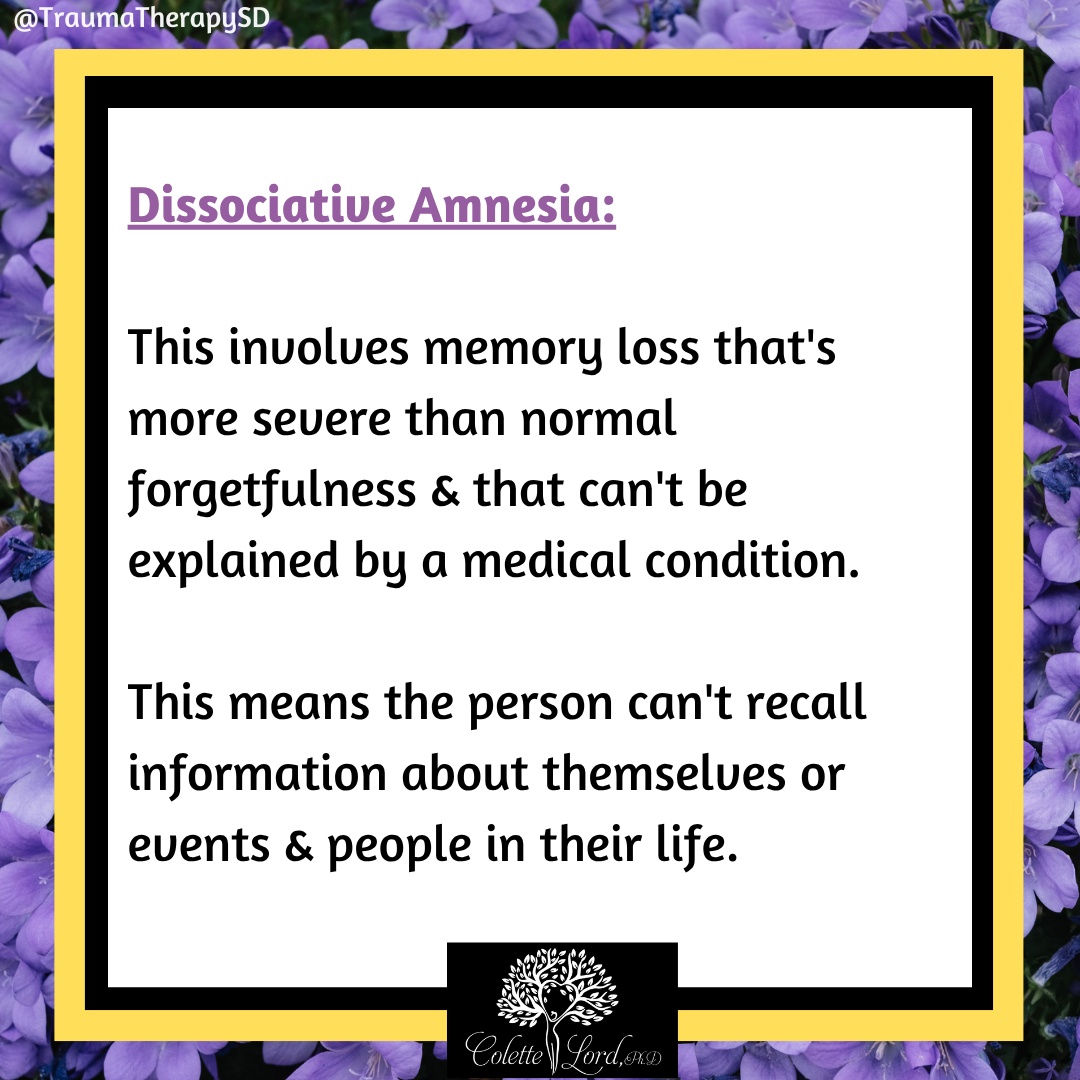 @TraumaTherapySD

Dissociative Amnesia:

This involves memory loss that's more severe than normal forgetfulness & that can't be explained by a medical condition.

This means the person can't recall information about themselves or events & people in their life.

Colette Lord, PhD